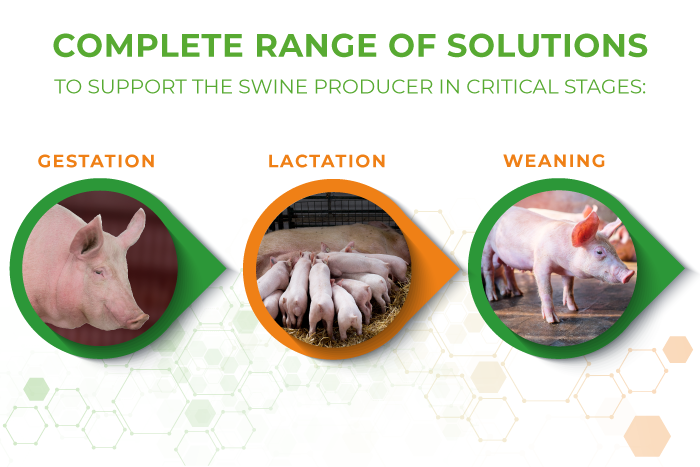 COMPLETE RANGE OF SOLUTIONS

TO SUPPORT THE SWINE PRODUCER IN CRITICAL STAGES:

GESTATION

LACTATION

WEANING